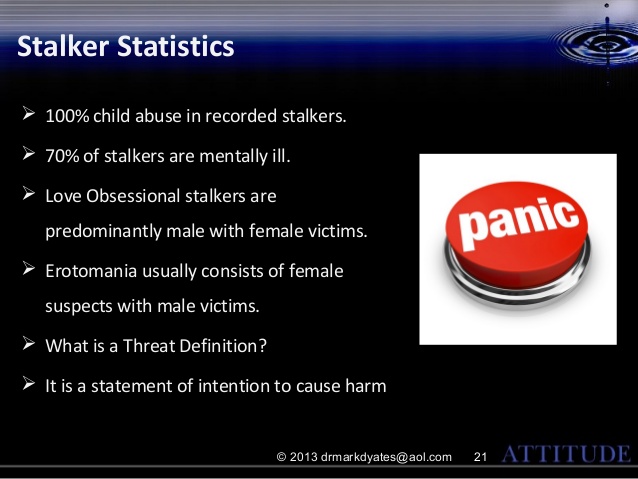 Stalker Statistics

➢ 100% child abuse in recorded stalkers.

➢ 70% of stalkers are mentally ill.

➢ Love Obsessional stalkers are predominantly male with female victims.

➢ Erotomania usually consists of female suspects with male victims.

➢ What is a Threat Definition?

➢ It is a statement of intention to cause harm

panic

© 2013 drmarkdyates@aol.com 21 ATTITUDE